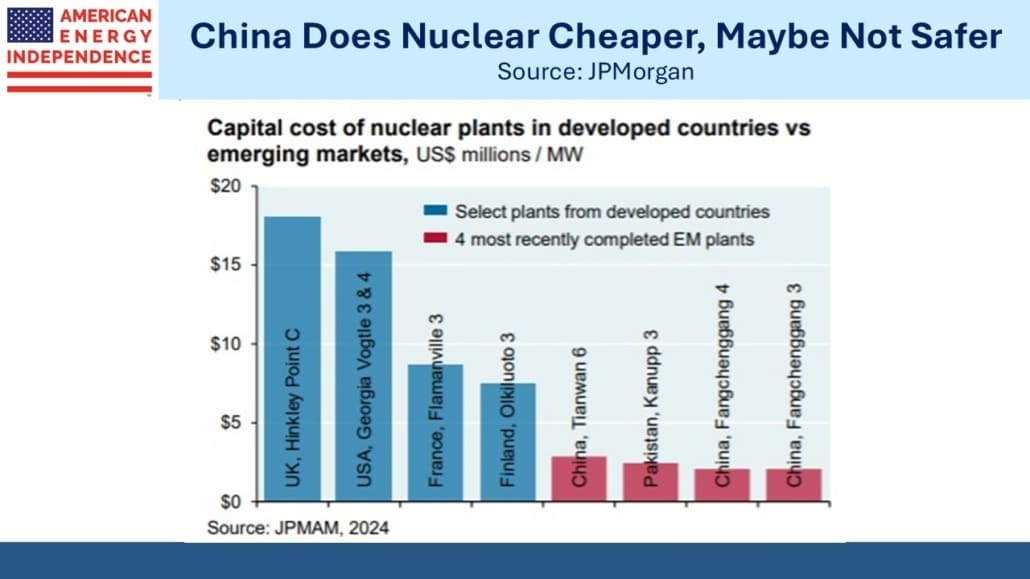 AMERICAN ENERGY INDEPENDENCE

China Does Nuclear Cheaper, Maybe Not Safer

Source: JPMorgan

Capital cost of nuclear plants in developed countries vs emerging markets, US$ millions / MW

$20
$15
$10
$5
$0

Select plants from developed countries
4 most recently completed EM plants

UK, Hinkley Point C
USA, Georgia Vogtle 3 & 4
France, Flamanville 3
Finland, Olkiluoto 3
China, Tianwan 6
Pakistan, Kanupp 3
China, Fangchenggang 4
China, Fangchenggang 3

Source: JPMAM, 2024